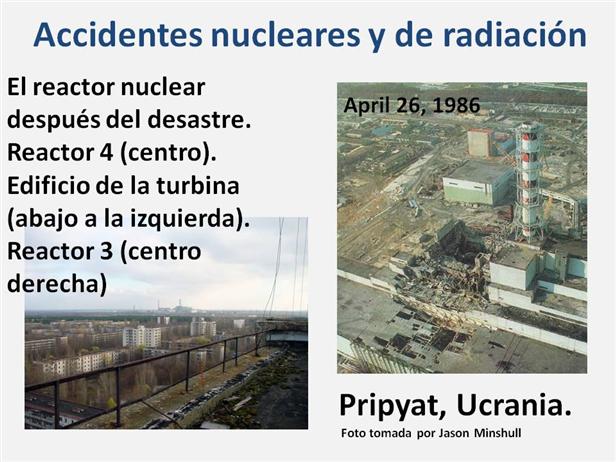 Accidentes nucleares y de radiación

El reactor nuclear después del desastre. Reactor 4 (centro). Edificio de la turbina (abajo a la izquierda). Reactor 3 (centro derecha)

April 26, 1986

Pripyat, Ucrania.

Foto tomada por Jason Minshull